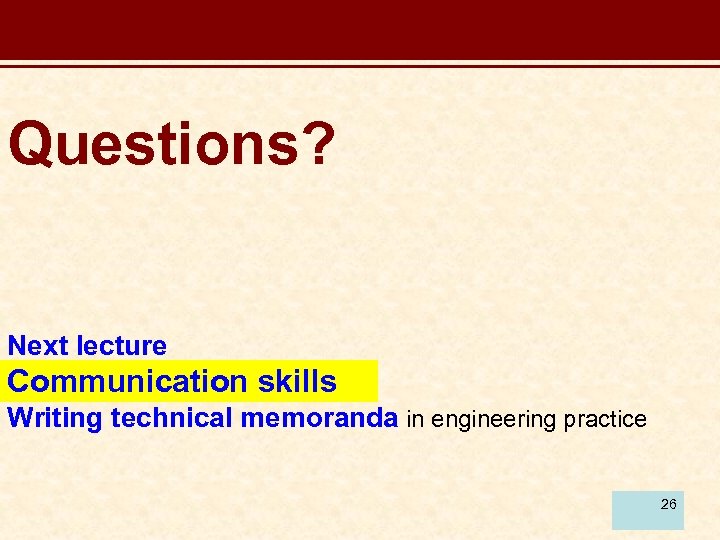 Questions?

Next lecture

Communication skills

Writing technical memoranda in engineering practice

26